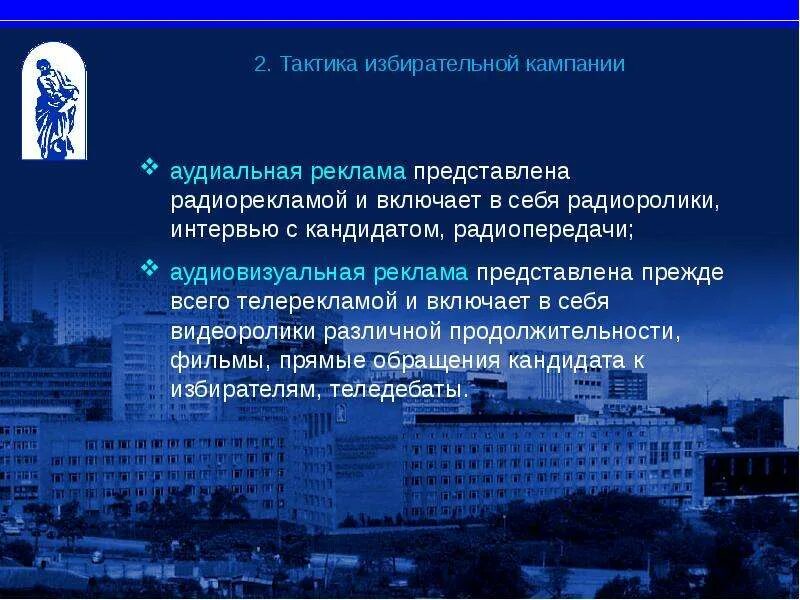 2. Тактика избирательной кампании

❖ аудиальная реклама представлена радиорекламой и включает в себя радиоролики, интервью с кандидатом, радиопередачи;

❖ аудиовизуальная реклама представлена прежде всего телерекламой и включает в себя видеоролики различной продолжительности, фильмы, прямые обращения кандидата к избирателям, теледебаты.